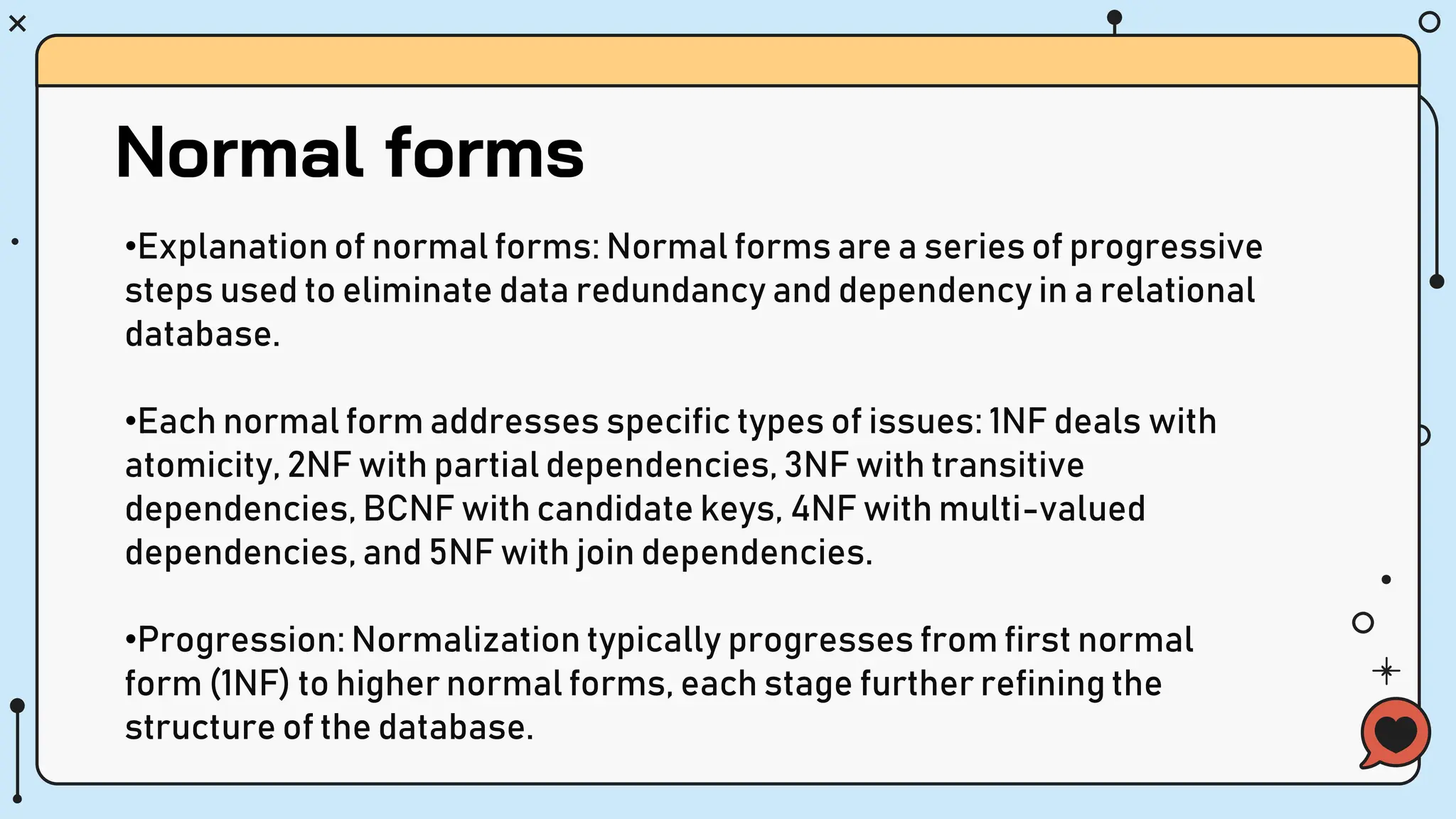 Normal forms

•Explanation of normal forms: Normal forms are a series of progressive steps used to eliminate data redundancy and dependency in a relational database.

•Each normal form addresses specific types of issues: 1NF deals with atomicity, 2NF with partial dependencies, 3NF with transitive dependencies, BCNF with candidate keys, 4NF with multi-valued dependencies, and 5NF with join dependencies.

•Progression: Normalization typically progresses from first normal form (1NF) to higher normal forms, each stage further refining the structure of the database.